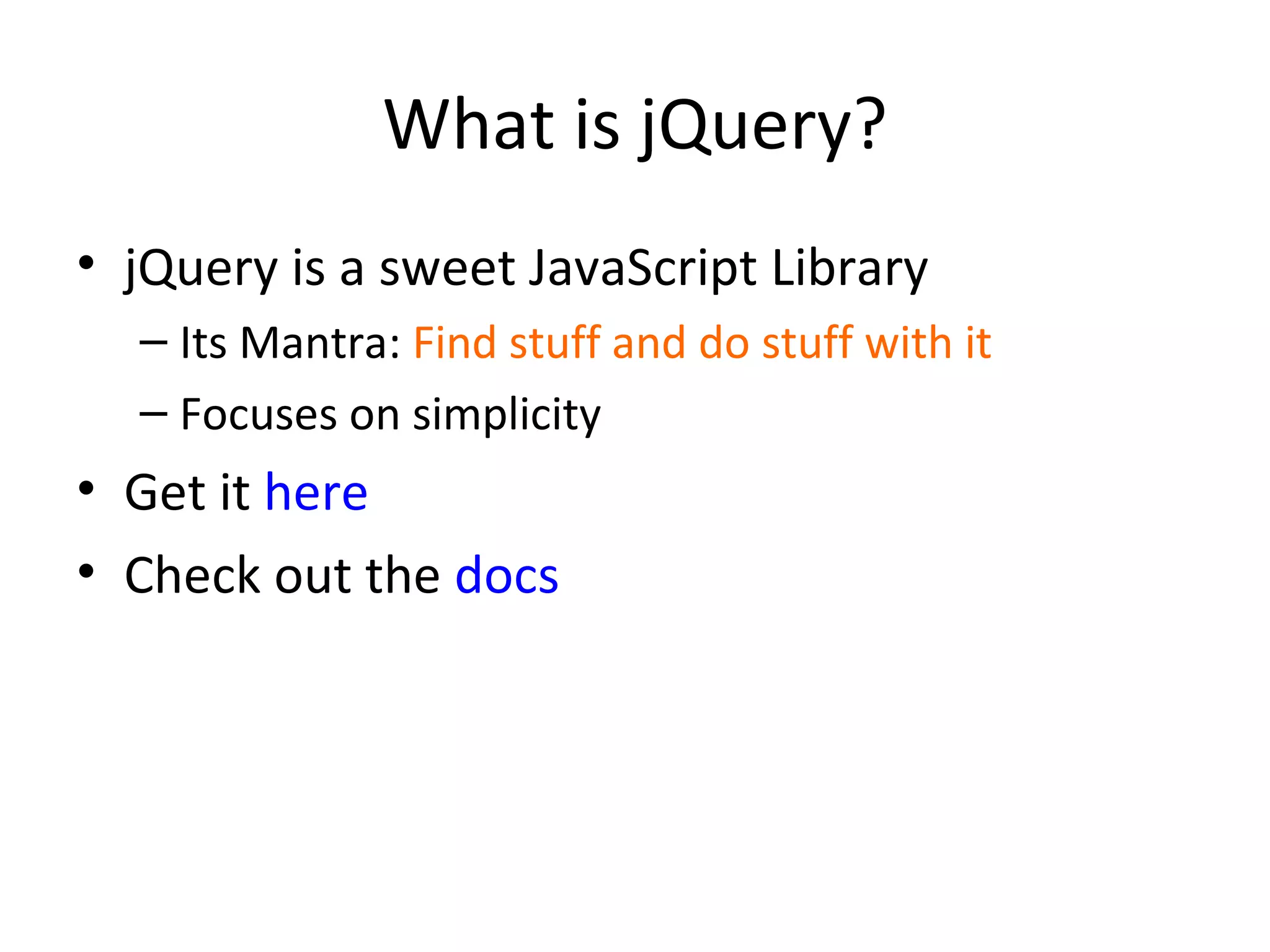 What is jQuery?

• jQuery is a sweet JavaScript Library
– Its Mantra: Find stuff and do stuff with it
– Focuses on simplicity
• Get it here
• Check out the docs